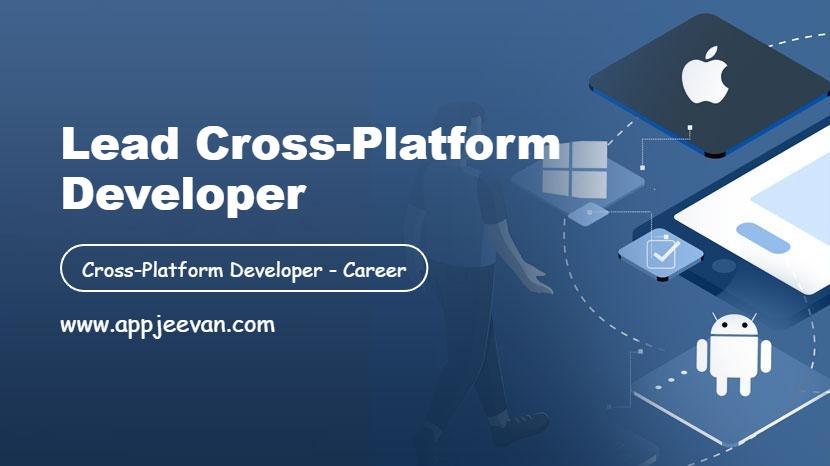 Lead Cross-Platform Developer

Cross-Platform Developer - Career

www.appjeevan.com